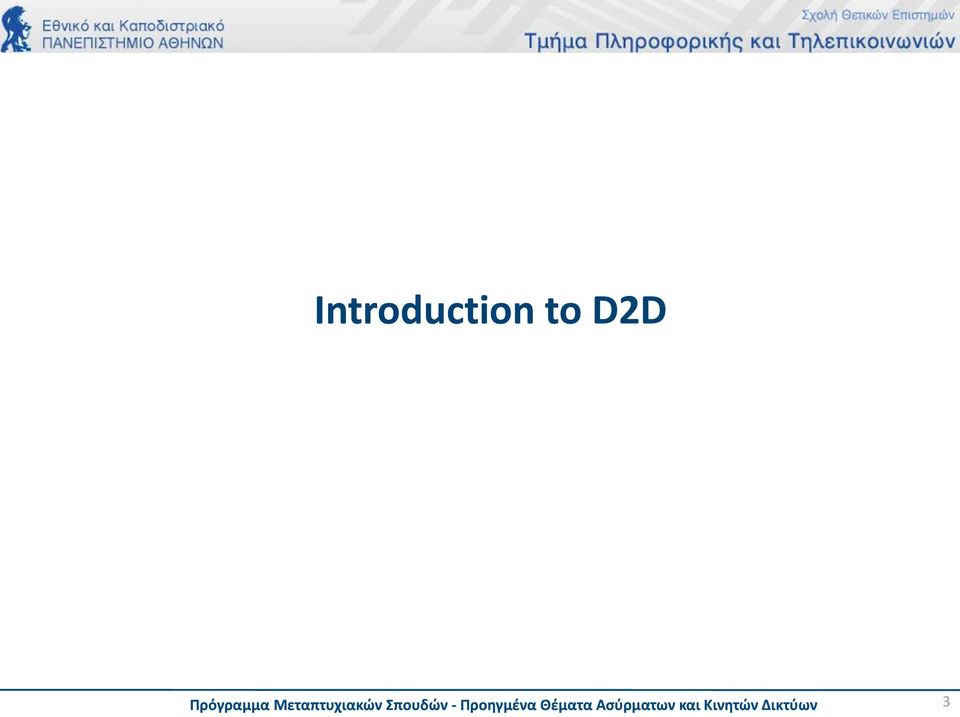 Εθνικό και Καποδιστριακό
ΠΑΝΕΠΙΣΤΗΜΙΟ ΑΘΗΝΩΝ

Σχολή Θετικών Επιστημών
Τμήμα Πληροφορικής και Τηλεπικοινωνιών

Introduction to D2D

Πρόγραμμα Μεταπτυχιακών Σπουδών - Προηγμένα Θέματα Ασύρματων και Κινητών Δικτύων

3